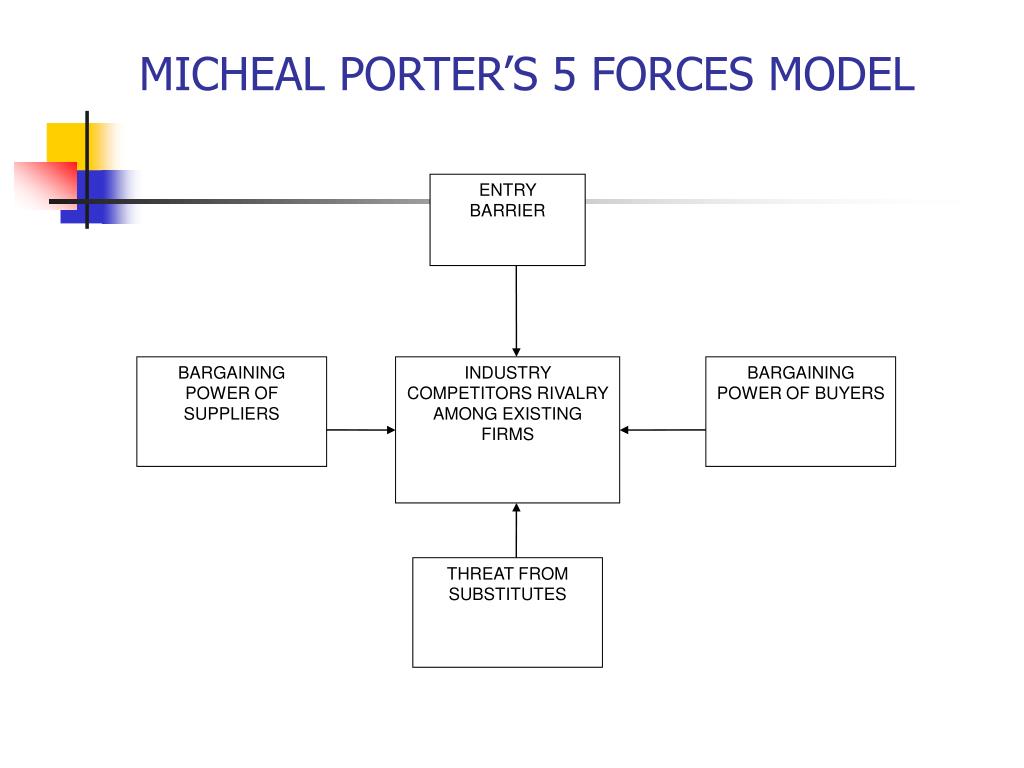 MICHEAL PORTER'S 5 FORCES MODEL

ENTRY BARRIER

BARGAINING POWER OF SUPPLIERS

INDUSTRY COMPETITORS RIVALRY AMONG EXISTING FIRMS

BARGAINING POWER OF BUYERS

THREAT FROM SUBSTITUTES